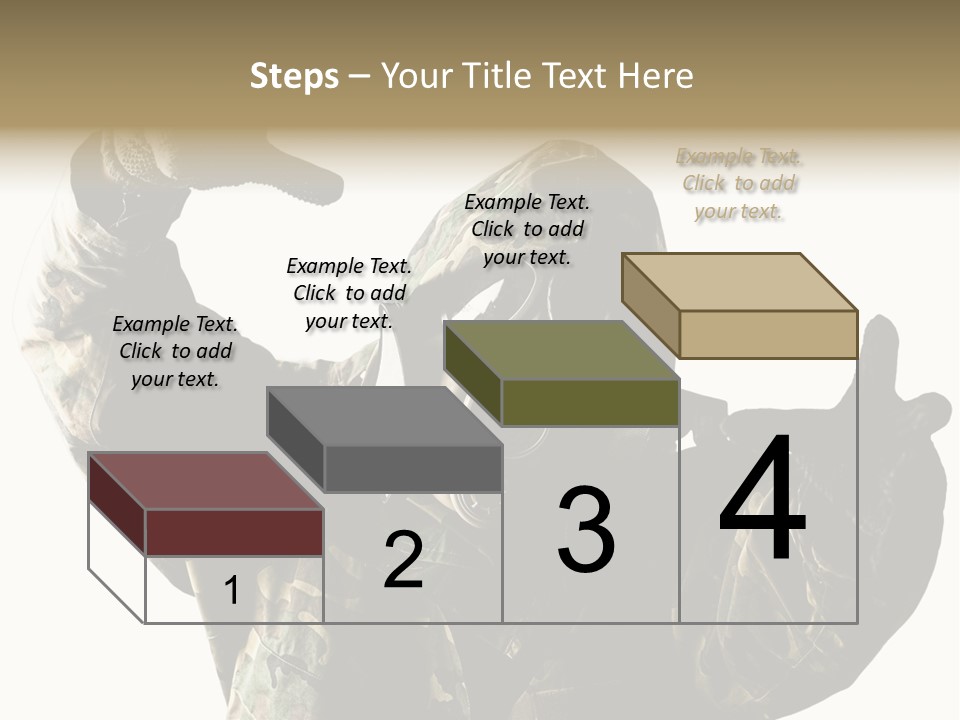 Steps – Your Title Text Here

Example Text. Click to add your text.

Example Text. Click to add your text.

Example Text. Click to add your text.

Example Text. Click to add your text.

1

2

3

4